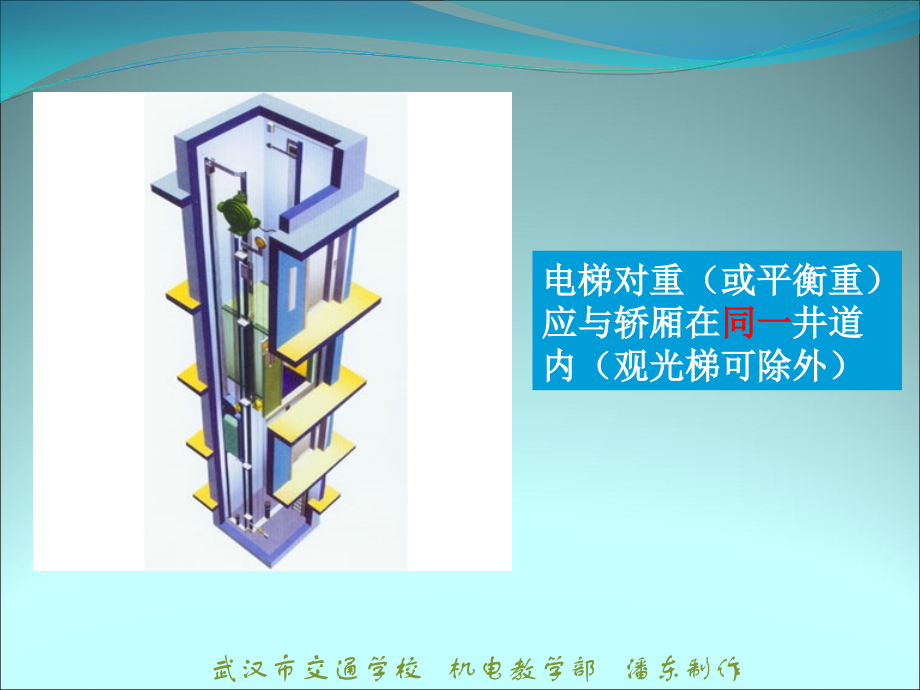 电梯对重（或平衡重）应与轿厢在同一井道内（观光梯可除外）

武汉市交通学校　机电教学部　潘东制作